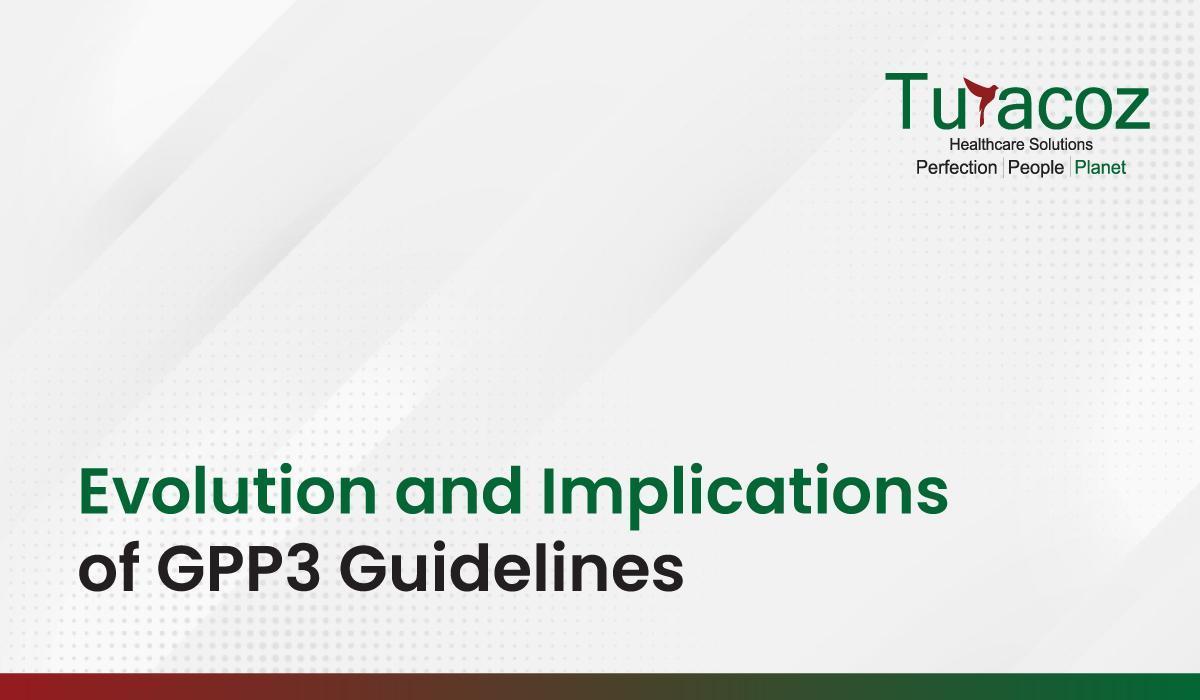 Turacoz
Healthcare Solutions
Perfection | People | Planet

Evolution and Implications of GPP3 Guidelines